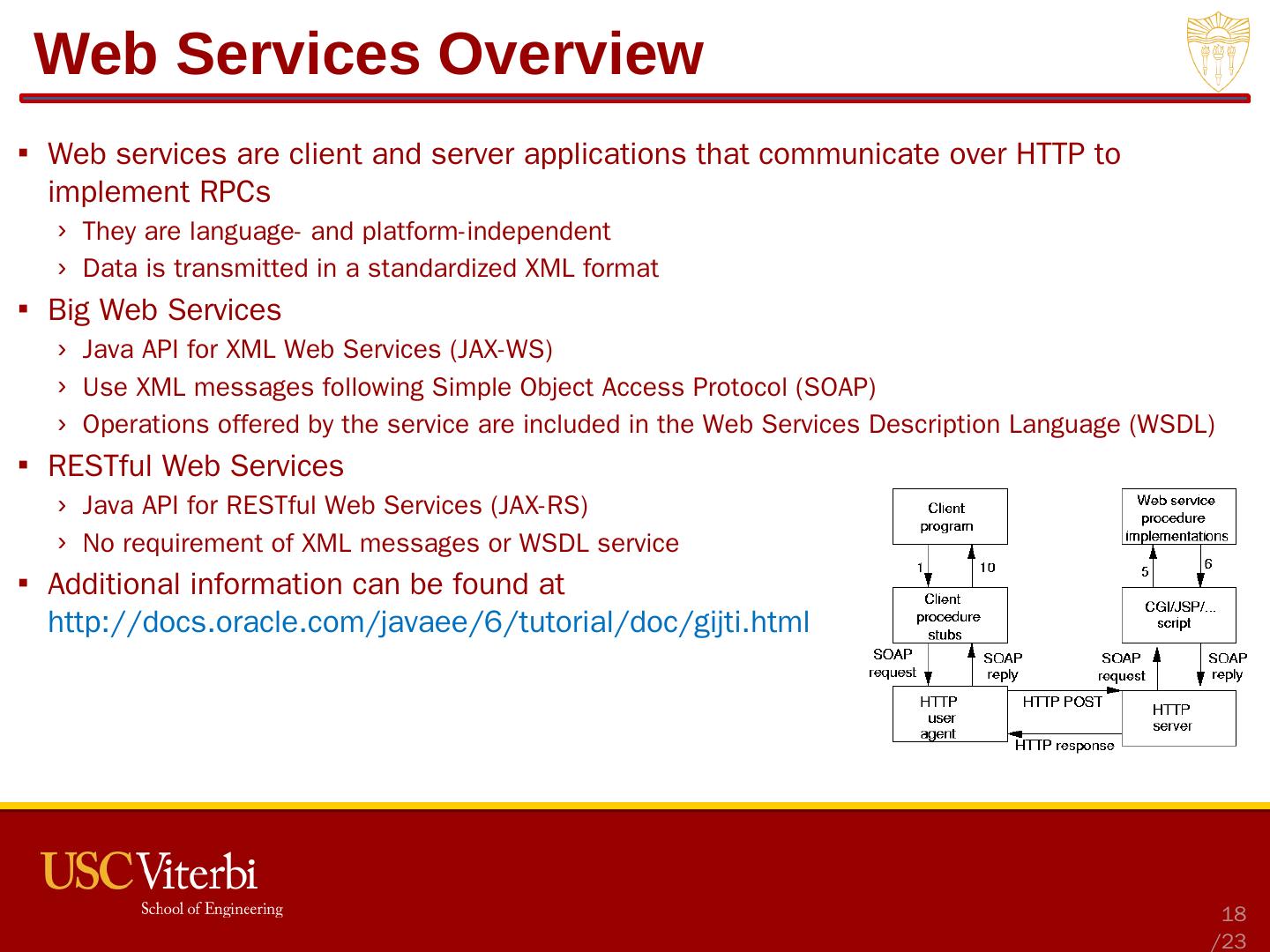 Web Services Overview

▪ Web services are client and server applications that communicate over HTTP to implement RPCs

› They are language- and platform-independent

› Data is transmitted in a standardized XML format

▪ Big Web Services

› Java API for XML Web Services (JAX-WS)

› Use XML messages following Simple Object Access Protocol (SOAP)

› Operations offered by the service are included in the Web Services Description Language (WSDL)

▪ RESTful Web Services

› Java API for RESTful Web Services (JAX-RS)

› No requirement of XML messages or WSDL service

▪ Additional information can be found at http://docs.oracle.com/javaee/6/tutorial/doc/gijti.html

Client program

1

10

Client procedure stubs

SOAP request

SOAP reply

HTTP user agent

HTTP POST

HTTP response

Web service procedure implementations

5

6

CGI/JSP/... script

SOAP request

SOAP reply

HTTP server

USC Viterbi
School of Engineering

18
/23